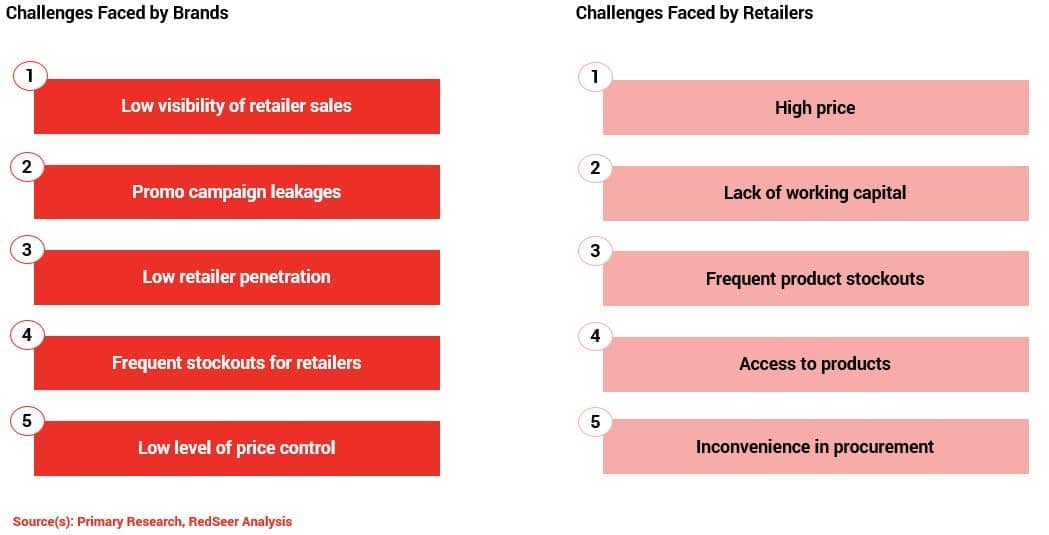 Challenges Faced by Brands

1
Low visibility of retailer sales

2
Promo campaign leakages

3
Low retailer penetration

4
Frequent stockouts for retailers

5
Low level of price control

Challenges Faced by Retailers

1
High price

2
Lack of working capital

3
Frequent product stockouts

4
Access to products

5
Inconvenience in procurement

Source(s): Primary Research, RedSeer Analysis